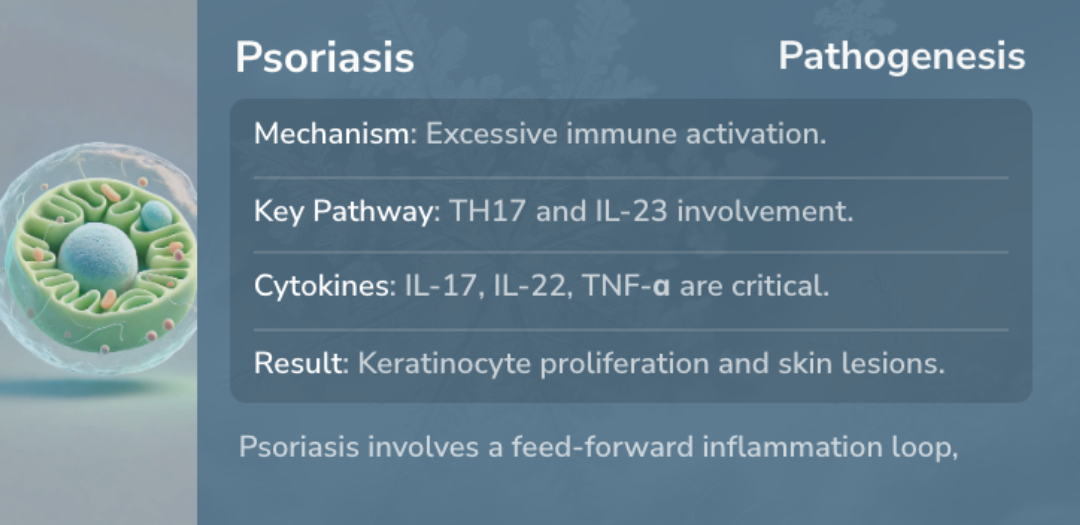 Psoriasis

Pathogenesis

Mechanism: Excessive immune activation.

Key Pathway: TH17 and IL-23 involvement.

Cytokines: IL-17, IL-22, TNF-α are critical.

Result: Keratinocyte proliferation and skin lesions.

Psoriasis involves a feed-forward inflammation loop,